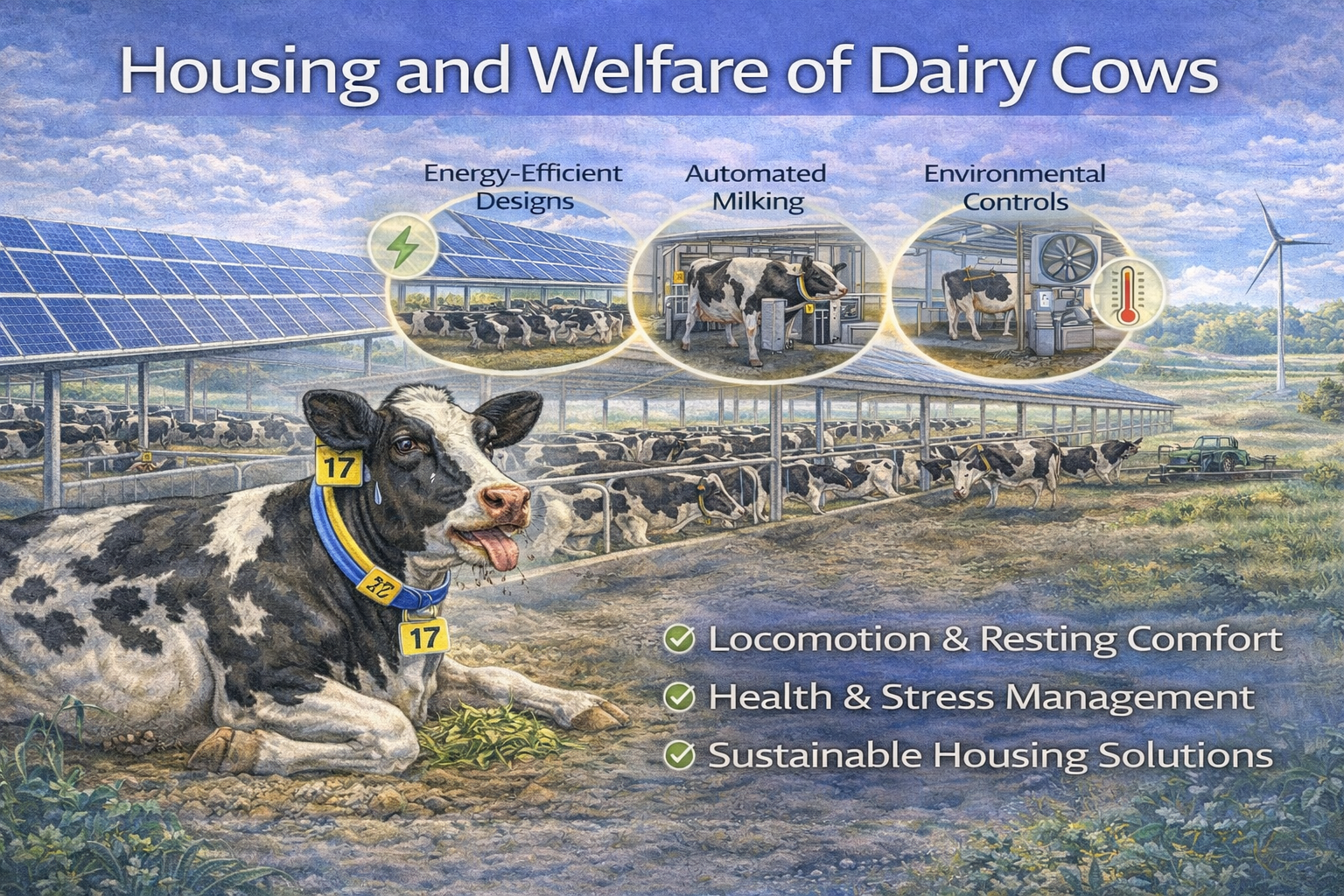 Housing and Welfare of Dairy Cows

Energy-Efficient Designs

Automated Milking

Environmental Controls

17

17

Locomotion & Resting Comfort

Health & Stress Management

Sustainable Housing Solutions